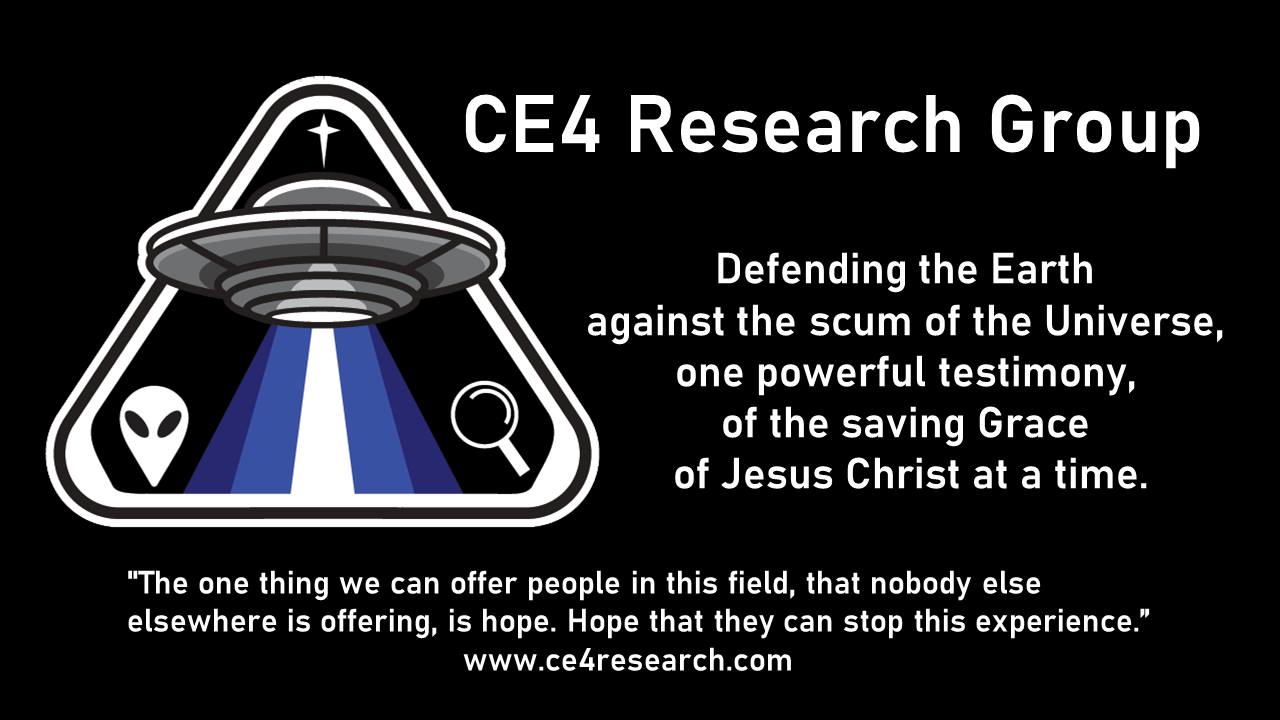 CE4 Research Group

Defending the Earth against the scum of the Universe, one powerful testimony, of the saving Grace of Jesus Christ at a time.

"The one thing we can offer people in this field, that nobody else elsewhere is offering, is hope. Hope that they can stop this experience."
www.ce4research.com